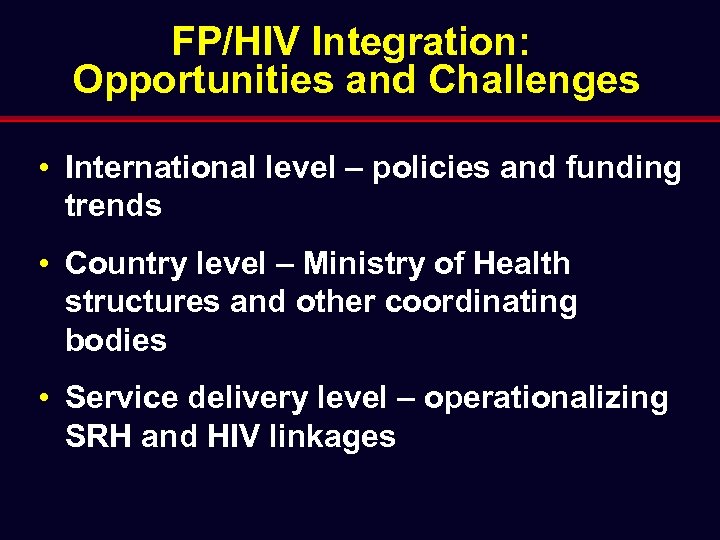 FP/HIV Integration: Opportunities and Challenges

• International level – policies and funding trends

• Country level – Ministry of Health structures and other coordinating bodies

• Service delivery level – operationalizing SRH and HIV linkages